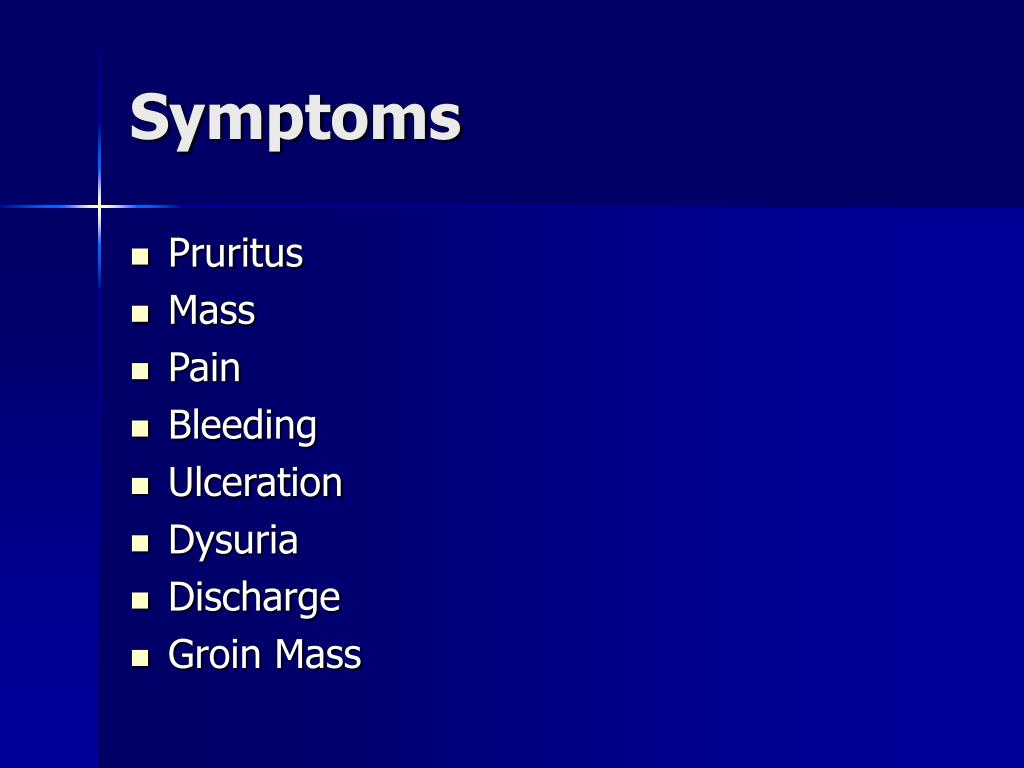 Symptoms

- Pruritus
- Mass
- Pain
- Bleeding
- Ulceration
- Dysuria
- Discharge
- Groin Mass